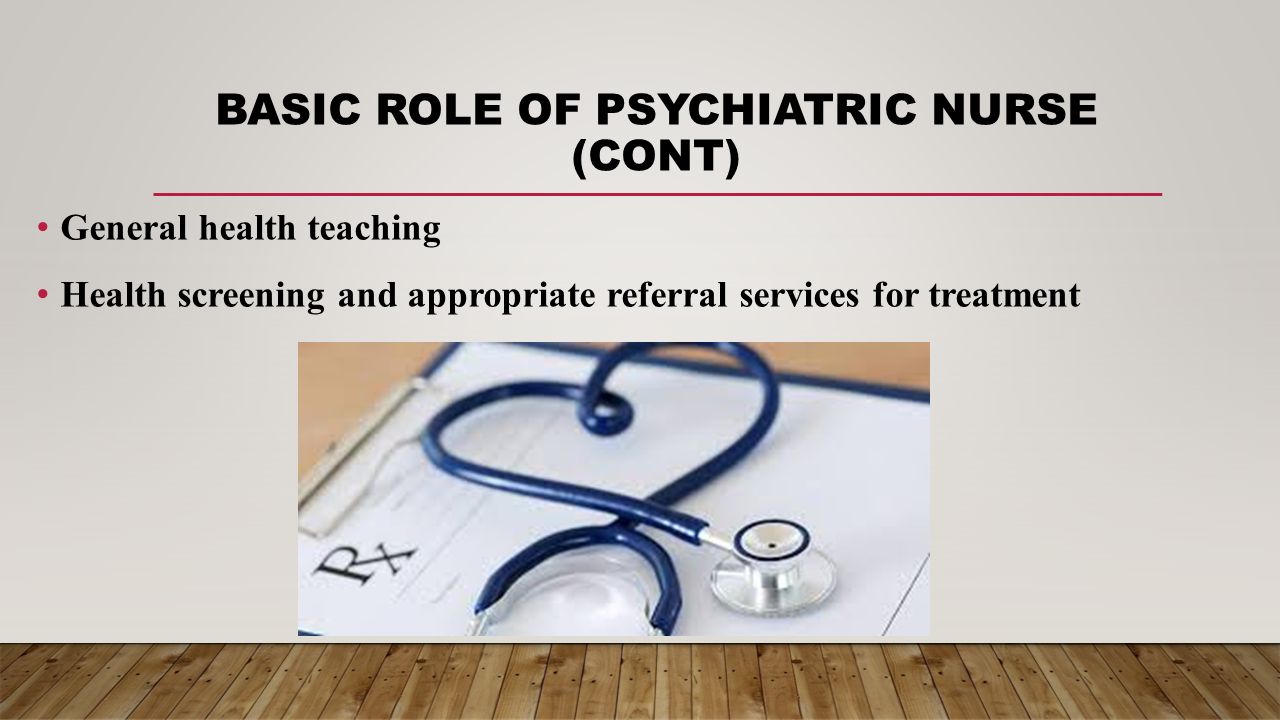 BASIC ROLE OF PSYCHIATRIC NURSE (CONT)

• General health teaching

• Health screening and appropriate referral services for treatment

Rx